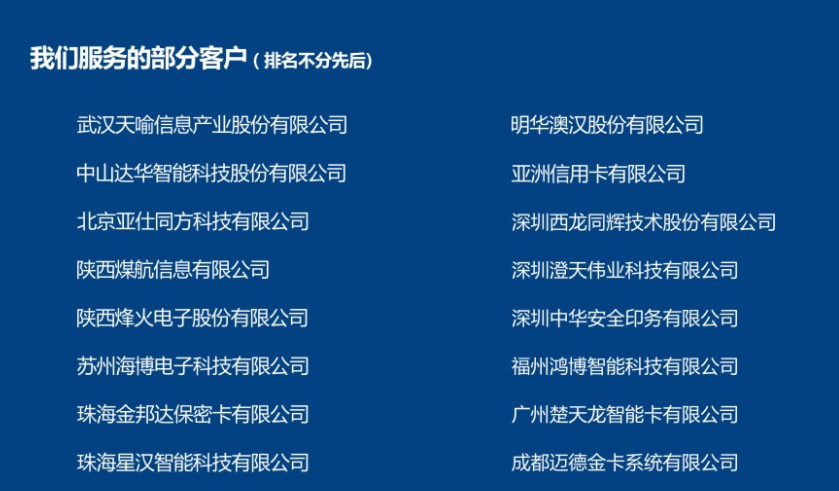 我们服务的部分客户（排名不分先后）

武汉天喻信息产业股份有限公司

中山达华智能科技股份有限公司

北京亚仕同方科技有限公司

陕西煤航信息有限公司

陕西烽火电子股份有限公司

苏州海博电子科技有限公司

珠海金邦达保密卡有限公司

珠海星汉智能科技有限公司

明华澳汉股份有限公司

亚洲信用卡有限公司

深圳西龙同辉技术股份有限公司

深圳澄天伟业科技有限公司

深圳中华安全印务有限公司

福州鸿博智能科技有限公司

广州楚天龙智能卡有限公司

成都迈德金卡系统有限公司